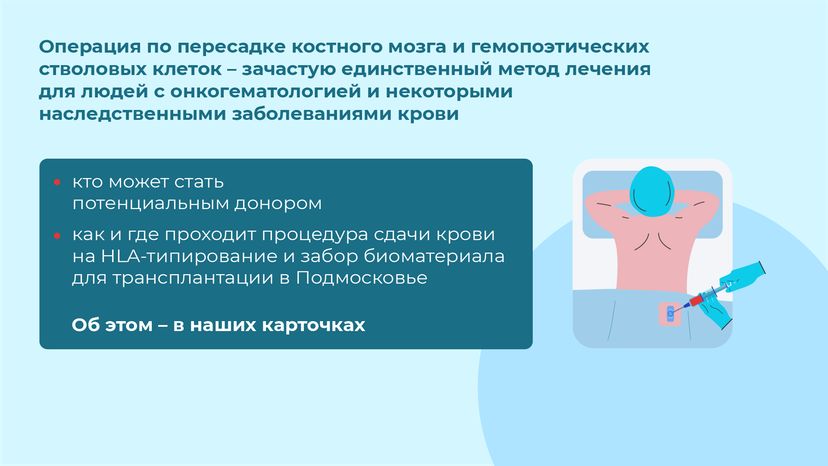 Операция по пересадке костного мозга и гемопоэтических стволовых клеток – зачастую единственный метод лечения для людей с онкогематологией и некоторыми наследственными заболеваниями крови

• кто может стать потенциальным донором

• как и где проходит процедура сдачи крови на HLA-типирование и забор биоматериала для трансплантации в Подмосковье

Об этом – в наших карточках